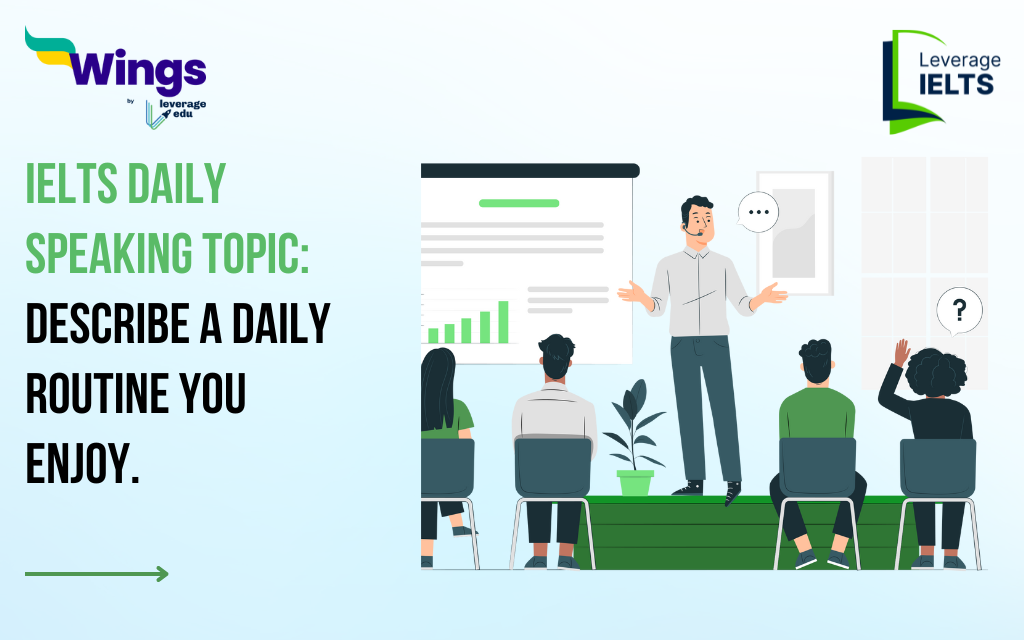 Wings
by leverage edu

Leverage IELTS

IELTS DAILY SPEAKING TOPIC: DESCRIBE A DAILY ROUTINE YOU ENJOY.

...

?